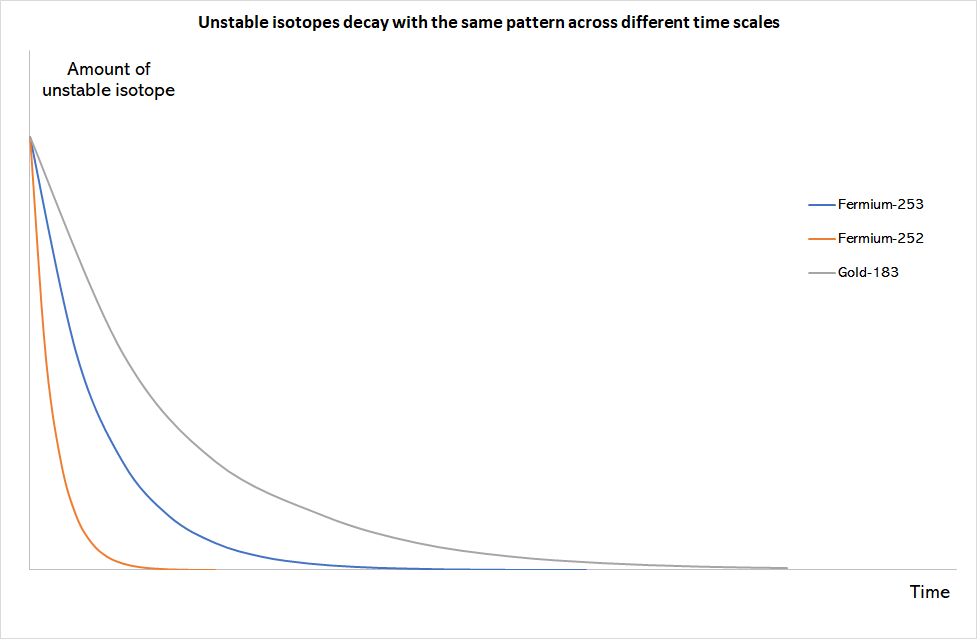 Unstable isotopes decay with the same pattern across different time scales

Amount of unstable isotope

Fermium-253

Fermium-252

Gold-183

Time